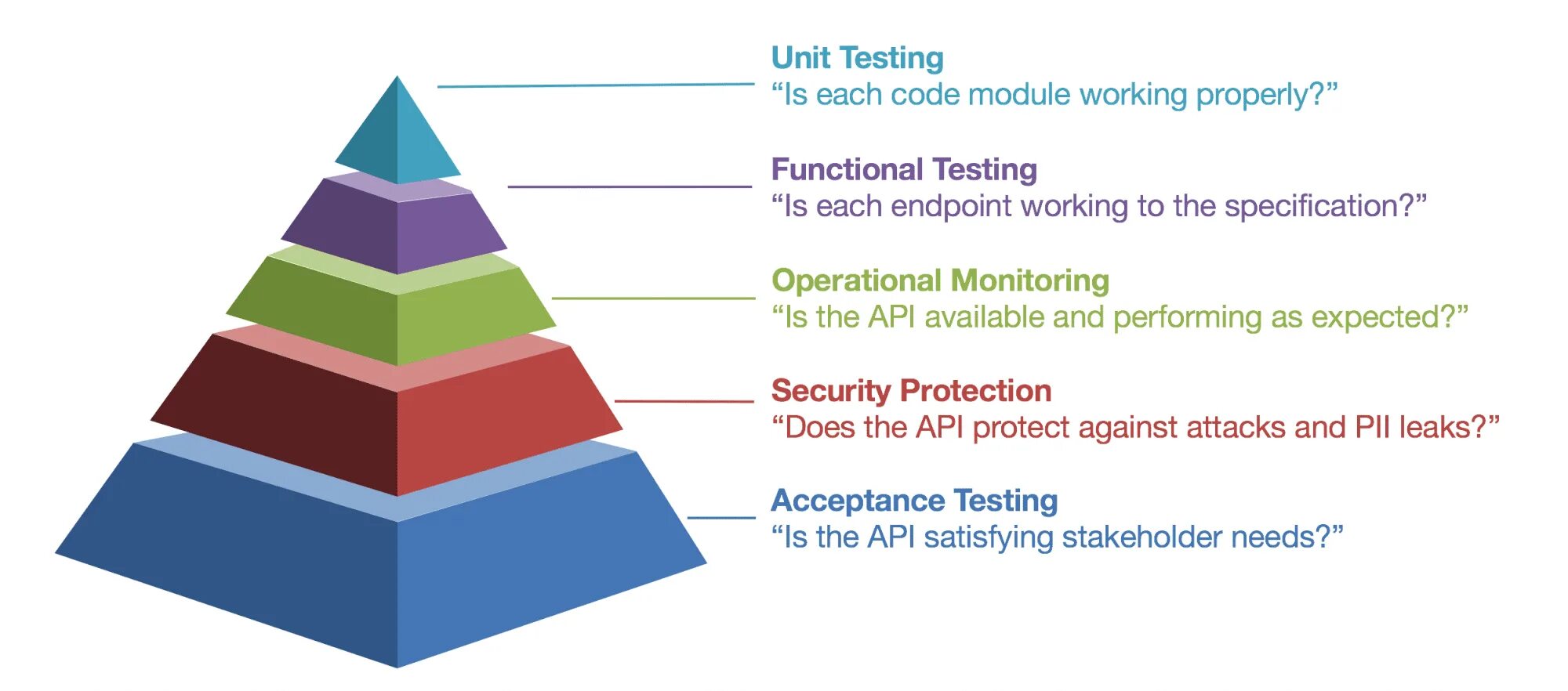 Unit Testing
“Is each code module working properly?”

Functional Testing
“Is each endpoint working to the specification?”

Operational Monitoring
“Is the API available and performing as expected?”

Security Protection
“Does the API protect against attacks and PII leaks?”

Acceptance Testing
“Is the API satisfying stakeholder needs?”